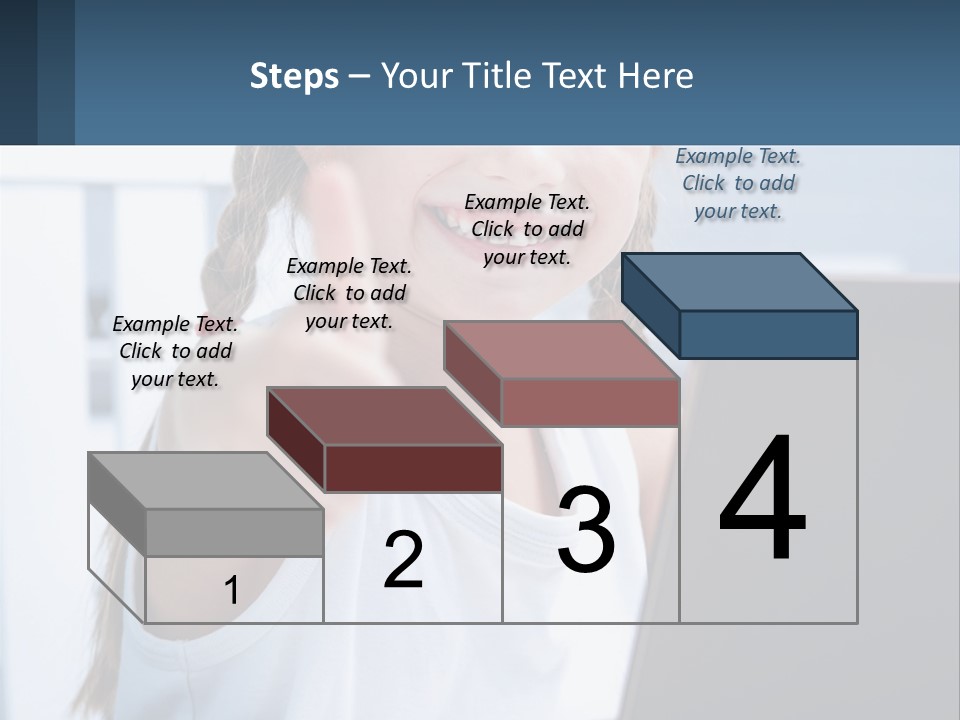 Steps – Your Title Text Here

Example Text. Click to add your text.

Example Text. Click to add your text.

Example Text. Click to add your text.

Example Text. Click to add your text.

1

2

3

4